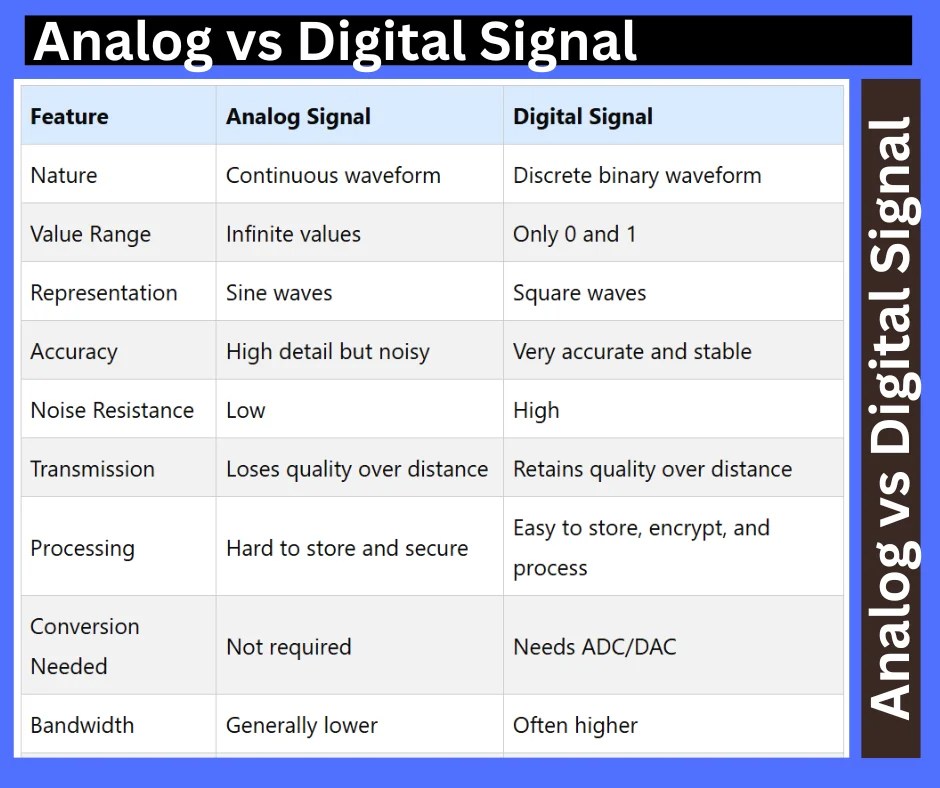 Analog vs Digital Signal

| Feature | Analog Signal | Digital Signal |
|---|---|---|
| Nature | Continuous waveform | Discrete binary waveform |
| Value Range | Infinite values | Only 0 and 1 |
| Representation | Sine waves | Square waves |
| Accuracy | High detail but noisy | Very accurate and stable |
| Noise Resistance | Low | High |
| Transmission | Loses quality over distance | Retains quality over distance |
| Processing | Hard to store and secure | Easy to store, encrypt, and process |
| Conversion Needed | Not required | Needs ADC/DAC |
| Bandwidth | Generally lower | Often higher |

Analog vs Digital Signal